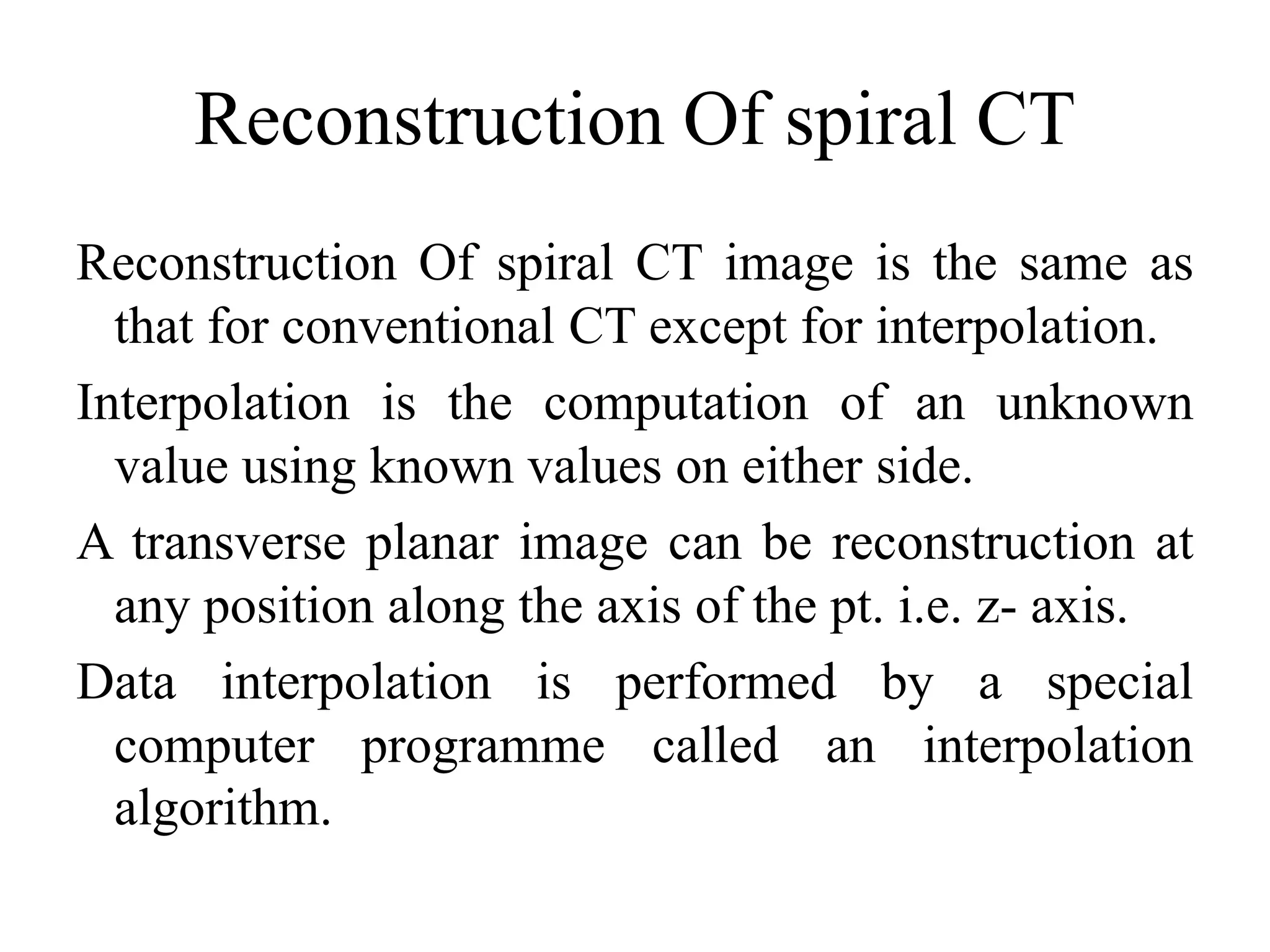 Reconstruction Of spiral CT

Reconstruction Of spiral CT image is the same as that for conventional CT except for interpolation.

Interpolation is the computation of an unknown value using known values on either side.

A transverse planar image can be reconstruction at any position along the axis of the pt. i.e. z- axis.

Data interpolation is performed by a special computer programme called an interpolation algorithm.